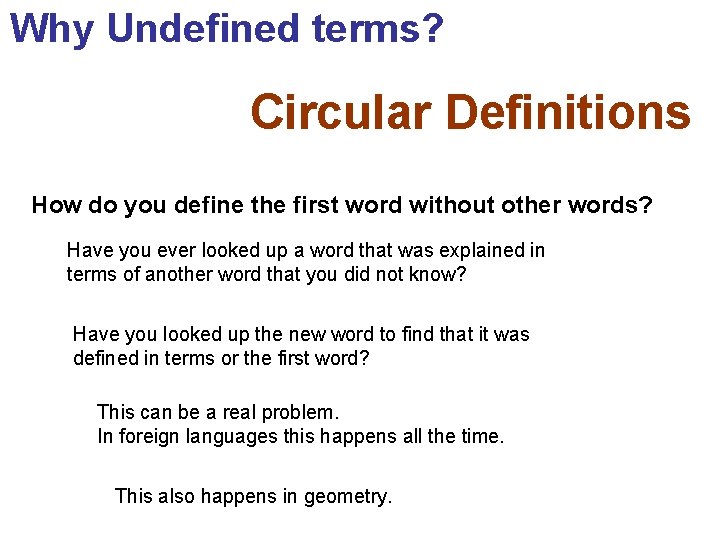 Why Undefined terms?

Circular Definitions

How do you define the first word without other words?

Have you ever looked up a word that was explained in terms of another word that you did not know?

Have you looked up the new word to find that it was defined in terms or the first word?

This can be a real problem.
In foreign languages this happens all the time.

This also happens in geometry.